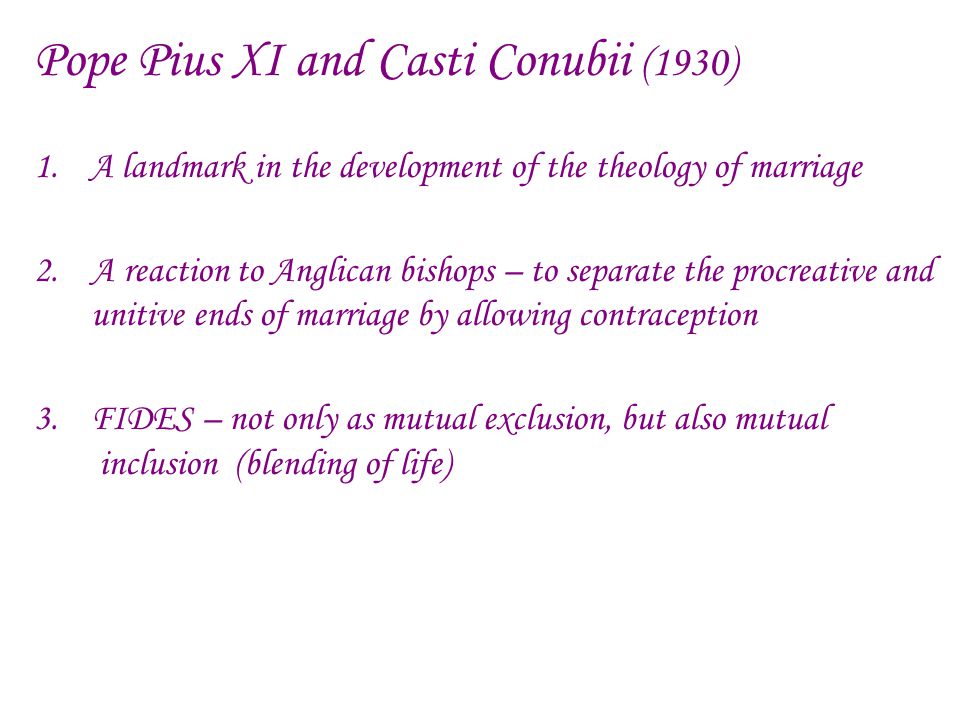 Pope Pius XI and Casti Conubii (1930)

1. A landmark in the development of the theology of marriage

2. A reaction to Anglican bishops – to separate the procreative and unitive ends of marriage by allowing contraception

3. FIDES – not only as mutual exclusion, but also mutual inclusion (blending of life)